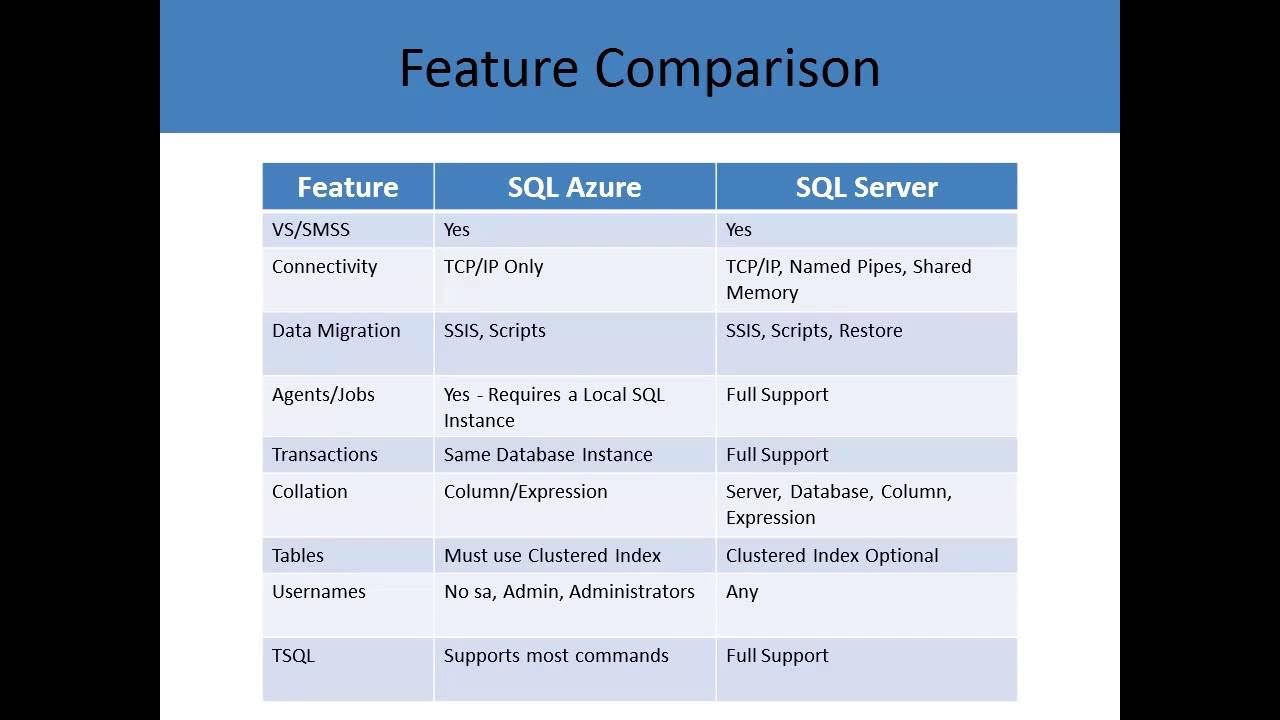 Feature Comparison

| Feature | SQL Azure | SQL Server |
|---|---|---|
| VS/SMSS | Yes | Yes |
| Connectivity | TCP/IP Only | TCP/IP, Named Pipes, Shared Memory |
| Data Migration | SSIS, Scripts | SSIS, Scripts, Restore |
| Agents/Jobs | Yes - Requires a Local SQL Instance | Full Support |
| Transactions | Same Database Instance | Full Support |
| Collation | Column/Expression | Server, Database, Column, Expression |
| Tables | Must use Clustered Index | Clustered Index Optional |
| Usernames | No sa, Admin, Administrators | Any |
| TSQL | Supports most commands | Full Support |